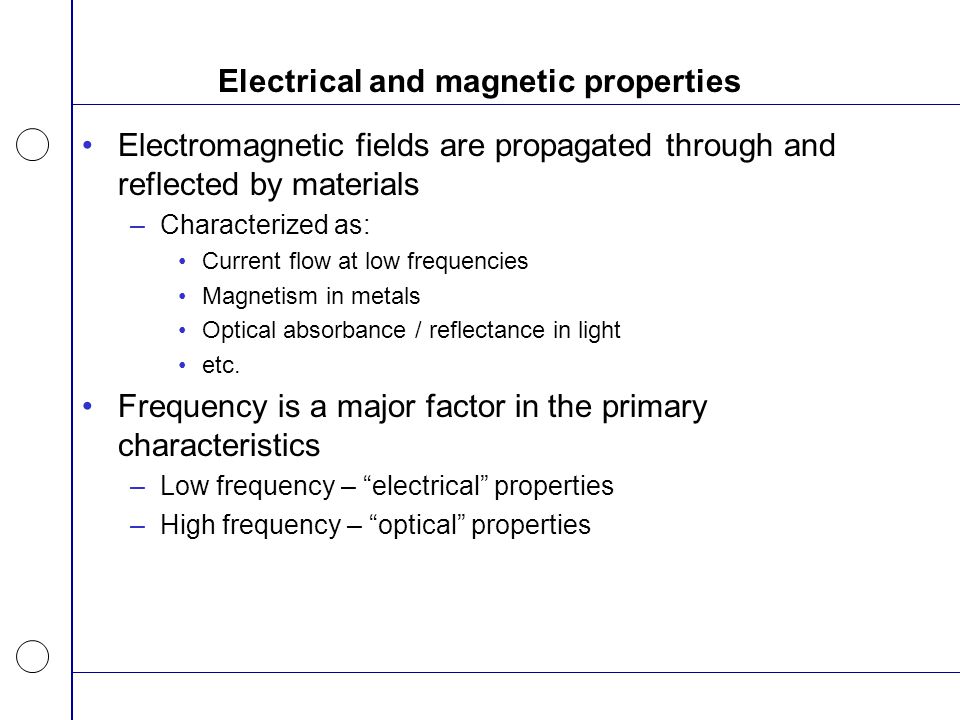 Electrical and magnetic properties

• Electromagnetic fields are propagated through and reflected by materials
– Characterized as:
• Current flow at low frequencies
• Magnetism in metals
• Optical absorbance / reflectance in light
• etc.

• Frequency is a major factor in the primary characteristics
– Low frequency – “electrical” properties
– High frequency – “optical” properties